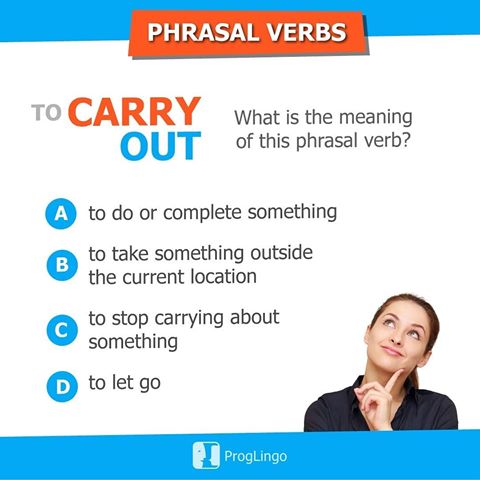 PHRASAL VERBS

TO CARRY OUT

What is the meaning of this phrasal verb?

A to do or complete something

B to take something outside the current location

C to stop carrying about something

D to let go

ProgLingo